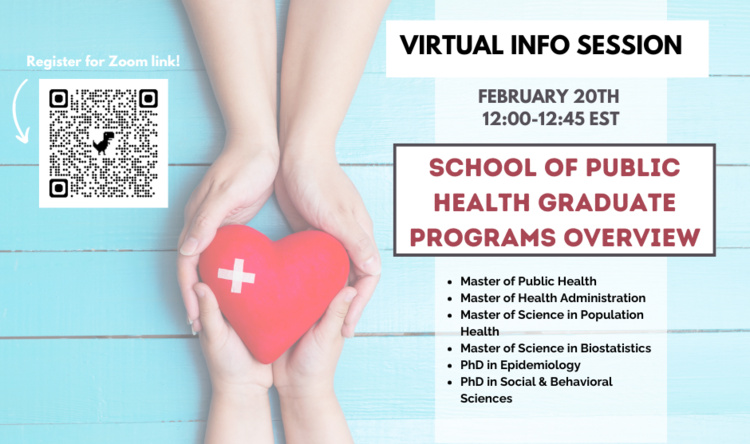 Register for Zoom link!

VIRTUAL INFO SESSION

FEBRUARY 20TH
12:00-12:45 EST

SCHOOL OF PUBLIC HEALTH GRADUATE PROGRAMS OVERVIEW

- Master of Public Health
- Master of Health Administration
- Master of Science in Population Health
- Master of Science in Biostatistics
- PhD in Epidemiology
- PhD in Social & Behavioral Sciences